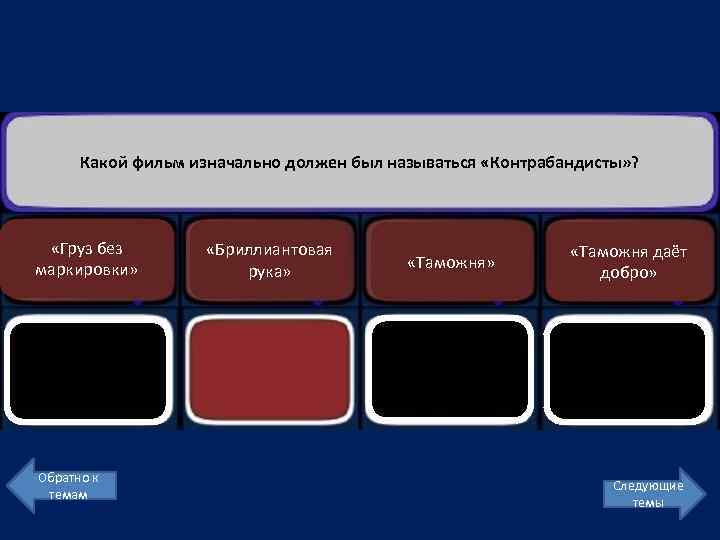 Какой фильм изначально должен был называться «Контрабандисты»?

«Груз без маркировки»

«Бриллиантовая рука»

«Таможня»

«Таможня даёт добро»

Обратно к темам

Следующие темы